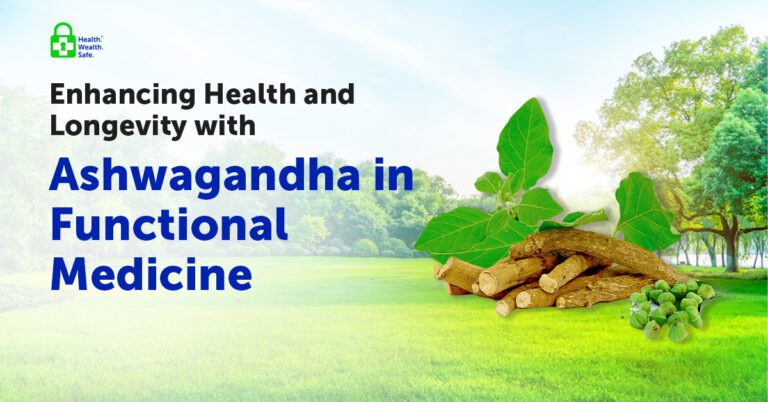 Health. Wealth. Safe.

Enhancing Health and Longevity with

Ashwagandha in Functional Medicine